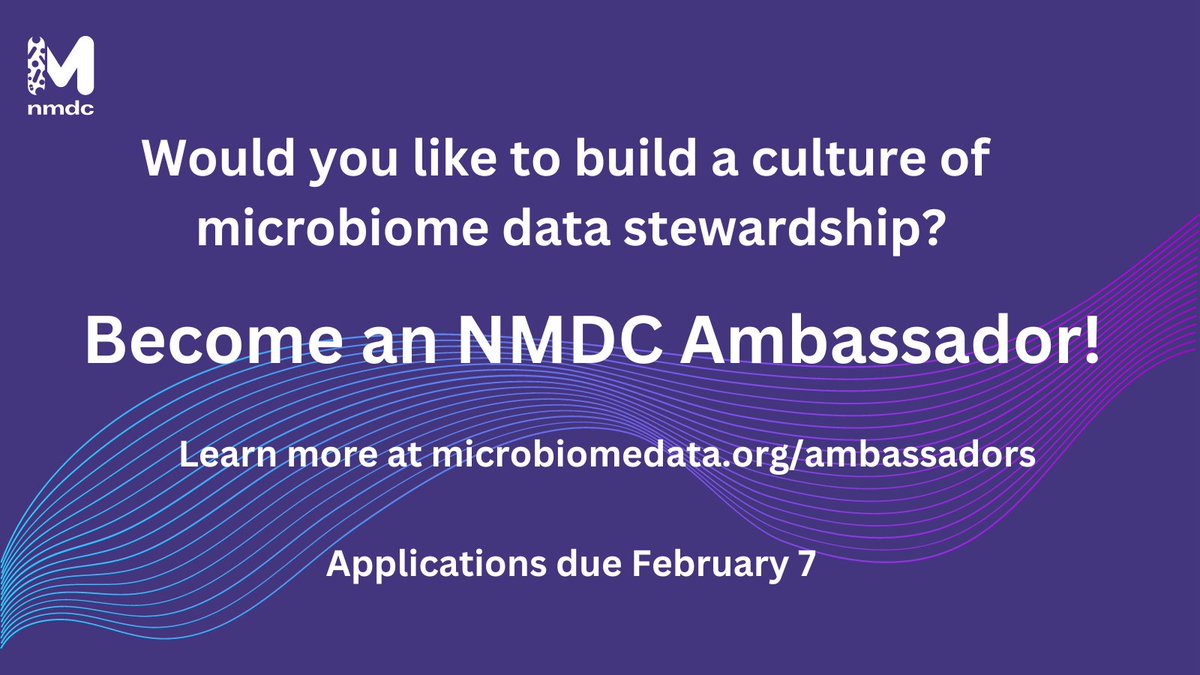 M
nmdc

Would you like to build a culture of microbiome data stewardship?

Become an NMDC Ambassador!

Learn more at microbiomedata.org/ambassadors

Applications due February 7